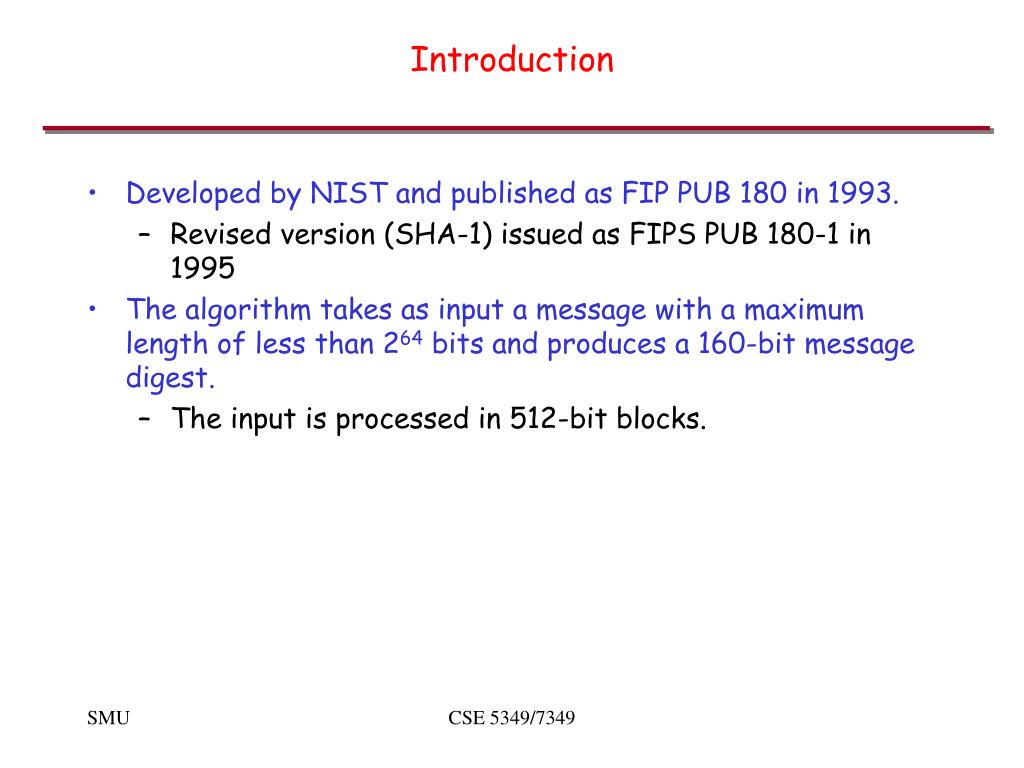 Introduction

• Developed by NIST and published as FIP PUB 180 in 1993.
– Revised version (SHA-1) issued as FIPS PUB 180-1 in 1995
• The algorithm takes as input a message with a maximum length of less than $2^{64}$ bits and produces a 160-bit message digest.
– The input is processed in 512-bit blocks.

SMU

CSE 5349/7349